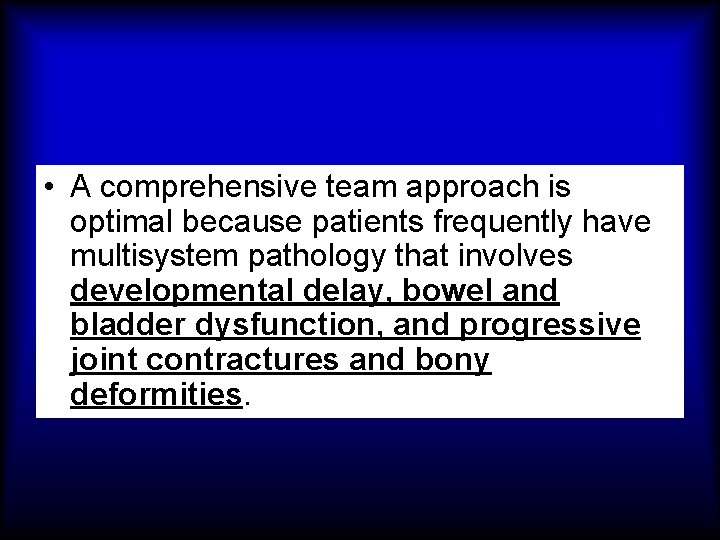 • A comprehensive team approach is optimal because patients frequently have multisystem pathology that involves developmental delay, bowel and bladder dysfunction, and progressive joint contractures and bony deformities.